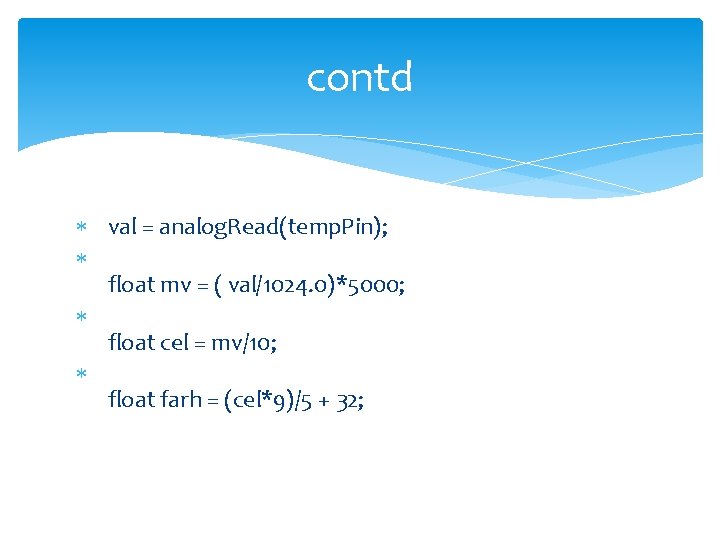 contd

* val = analogRead(tempPin);
*
float mv = ( val/1024.0)*5000;
*
float cel = mv/10;
*
float farh = (cel*9)/5 + 32;